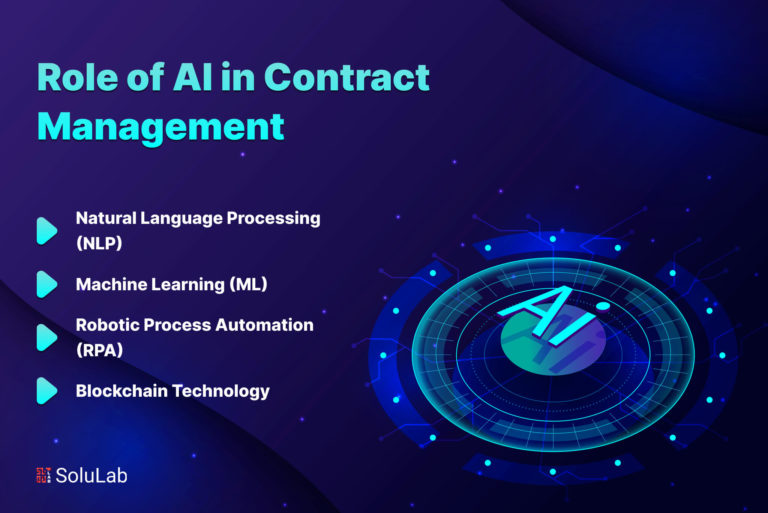 Role of AI in Contract Management

Natural Language Processing (NLP)

Machine Learning (ML)

Robotic Process Automation (RPA)

Blockchain Technology

AI

SoluLab